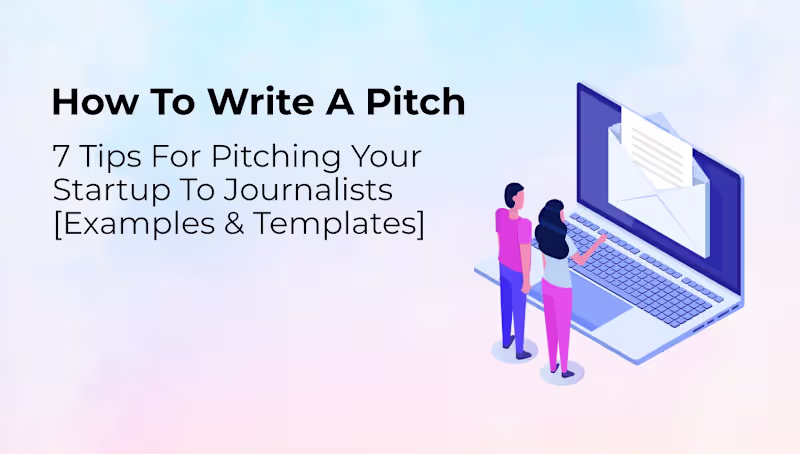 How To Write A Pitch

7 Tips For Pitching Your Startup To Journalists [Examples & Templates]